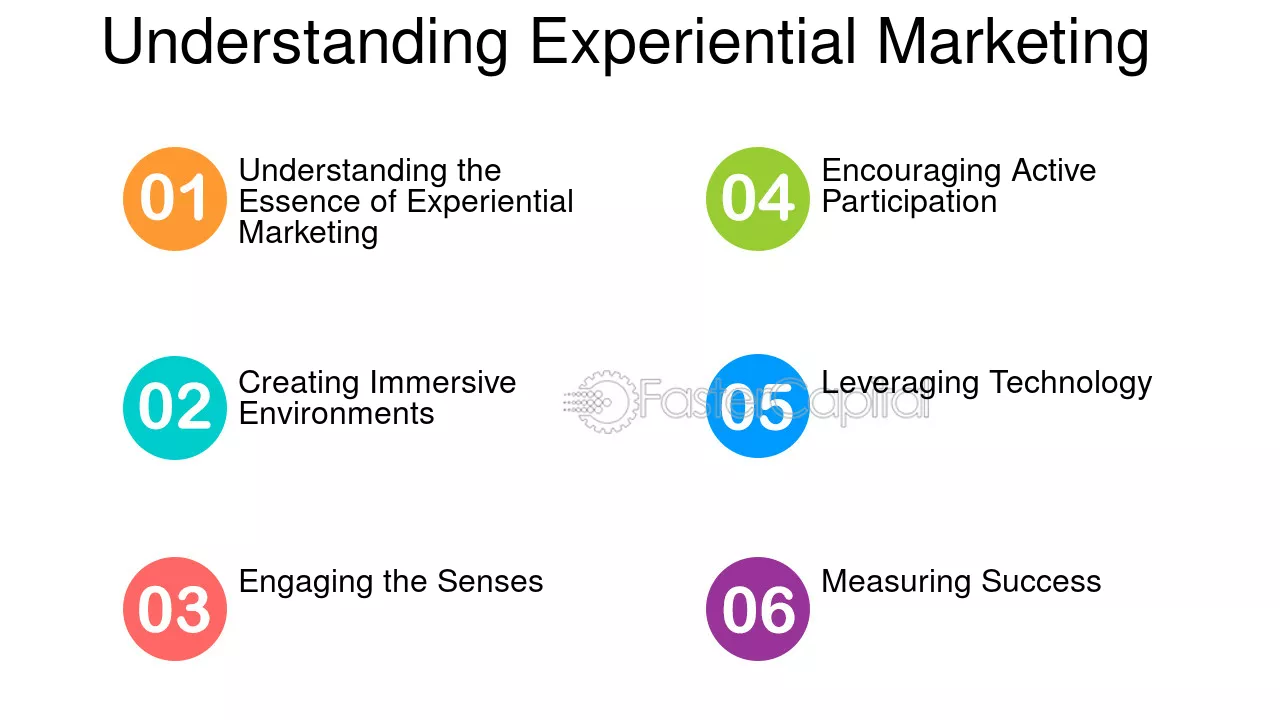 Understanding Experiential Marketing

01
Understanding the Essence of Experiential Marketing

02
Creating Immersive Environments

03
Engaging the Senses

04
Encouraging Active Participation

05
Leveraging Technology

06
Measuring Success

FasterCapital